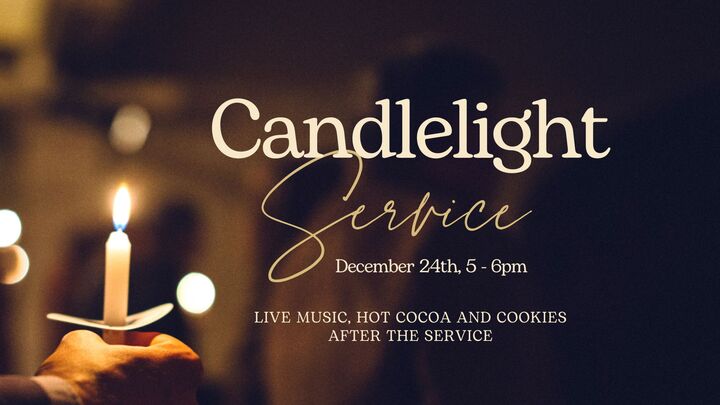 Candlelight
Service
December 24th, 5 - 6pm

LIVE MUSIC, HOT COCOA AND COOKIES AFTER THE SERVICE